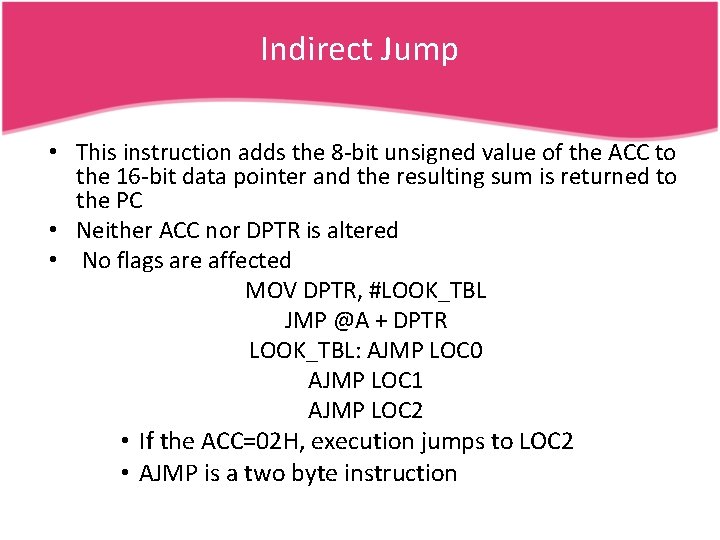 Indirect Jump

• This instruction adds the 8-bit unsigned value of the ACC to the 16-bit data pointer and the resulting sum is returned to the PC
• Neither ACC nor DPTR is altered
• No flags are affected

MOV DPTR, #LOOK_TBL
JMP @A + DPTR
LOOK_TBL: AJMP LOC0
AJMP LOC1
AJMP LOC2

• If the ACC=02H, execution jumps to LOC2
• AJMP is a two byte instruction